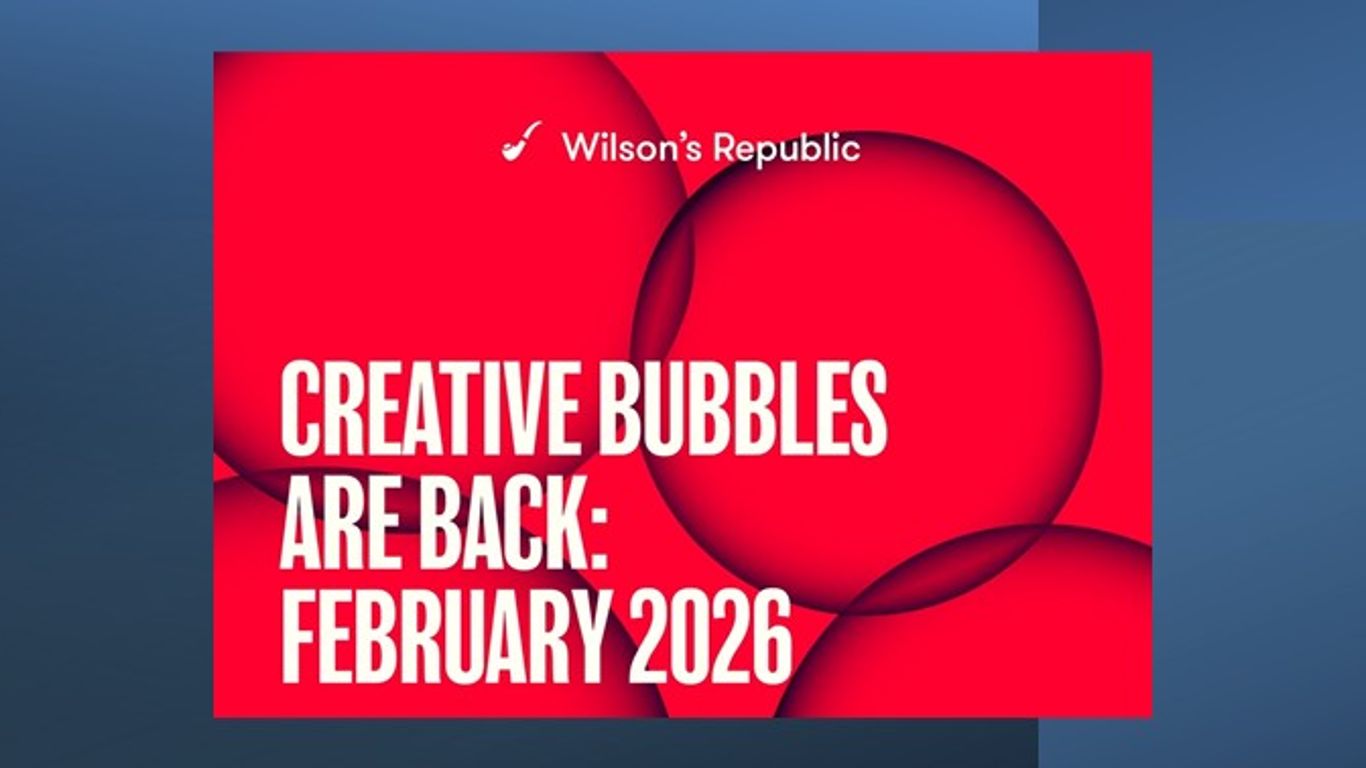 Wilson's Republic

CREATIVE BUBBLES ARE BACK: FEBRUARY 2026